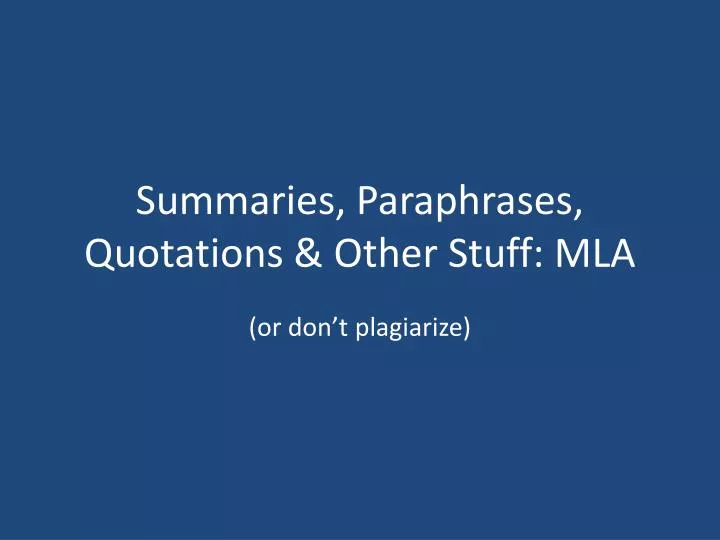 Summaries, Paraphrases, Quotations & Other Stuff: MLA

(or don’t plagiarize)